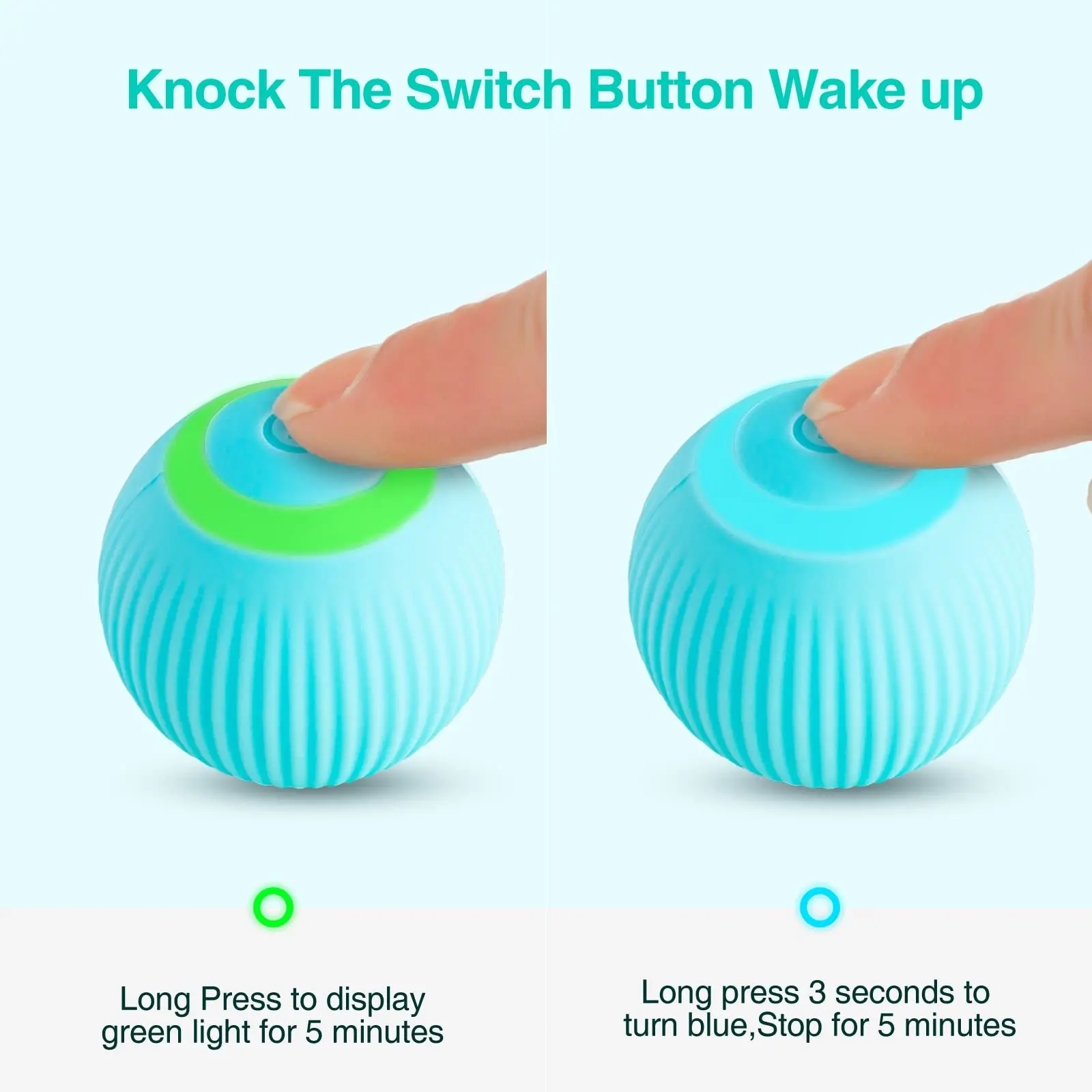 Knock The Switch Button Wake up

Long Press to display green light for 5 minutes

Long press 3 seconds to turn blue,Stop for 5 minutes